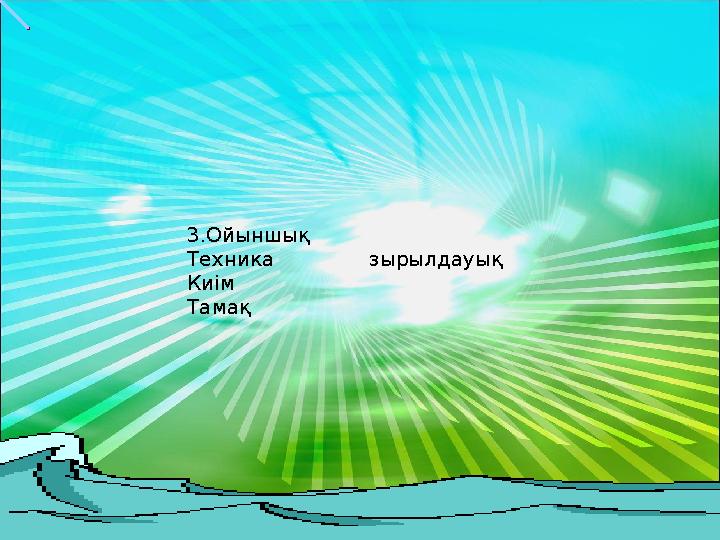 3.Ойыншық
Техника зырылдауық
Киім
Тамақ